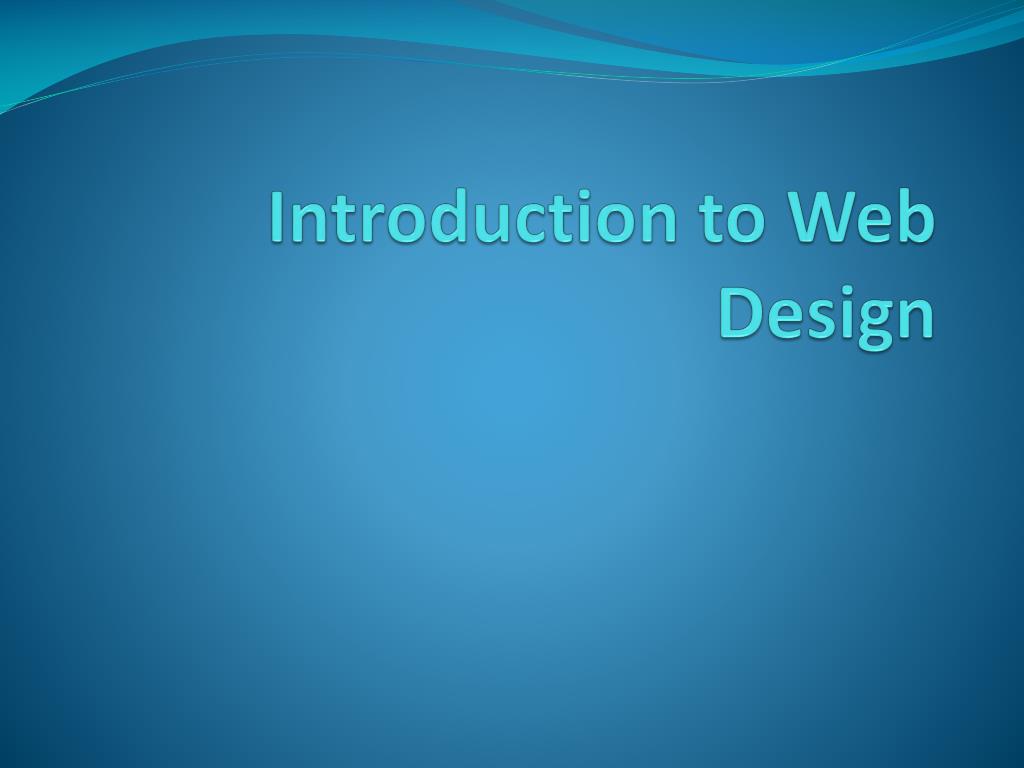 Introduction to Web Design